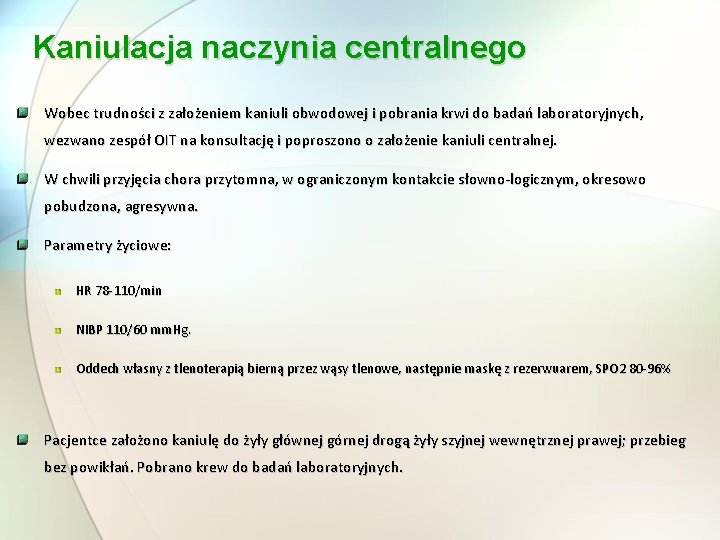 Kaniulacja naczynia centralnego

Wobec trudności z założeniem kaniuli obwodowej i pobrania krwi do badań laboratoryjnych, wezwano zespół OIT na konsultację i poproszono o założenie kaniuli centralnej.

W chwili przyjęcia chora przytomna, w ograniczonym kontakcie słowno-logicznym, okresowo pobudzona, agresywna.

Parametry życiowe:

HR 78-110/min

NIBP 110/60 mmHg.

Oddech własny z tlenoterapią bierną przez wąsy tlenowe, następnie maskę z rezerwuarem, SPO2 80-96%

Pacjentce założono kaniulę do żyły głównej górnej drogą żyły szyjnej wewnętrznej prawej; przebieg bez powikłań. Pobrano krew do badań laboratoryjnych.